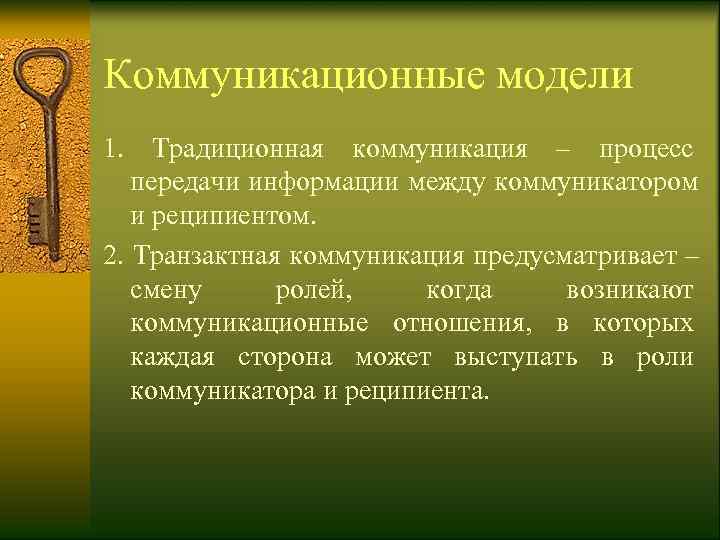 Коммуникационные модели

1. Традиционная коммуникация – процесс передачи информации между коммуникатором и реципиентом.

2. Транзактная коммуникация предусматривает – смену ролей, когда возникают коммуникационные отношения, в которых каждая сторона может выступать в роли коммуникатора и реципиента.